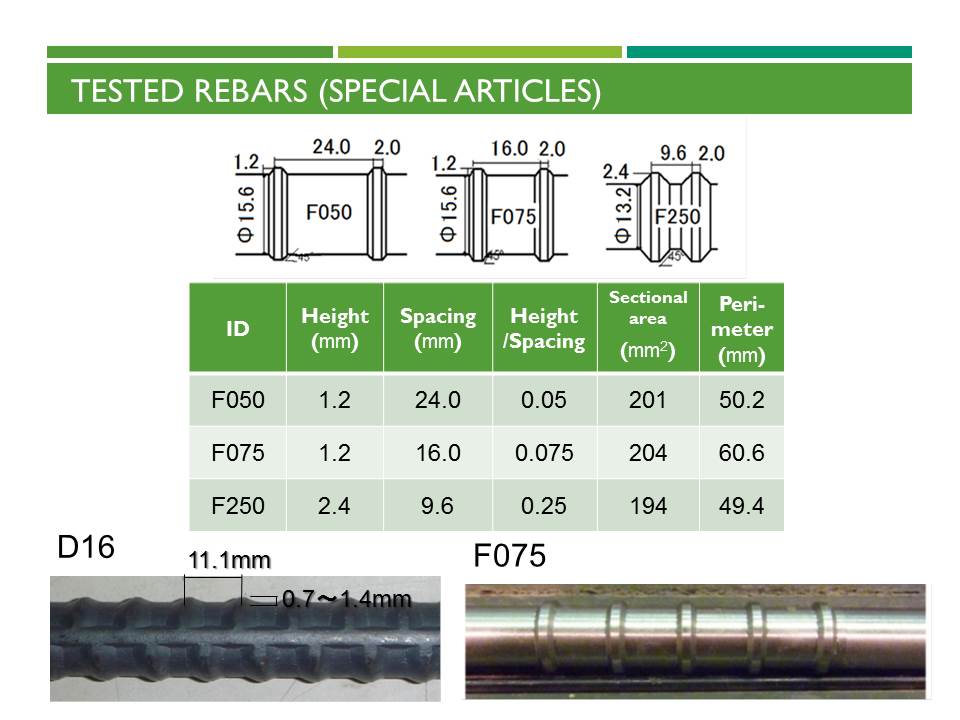 TESTED REBARS (SPECIAL ARTICLES)

1.2 24.0 2.0 Φ 15.6 F050 45°

1.2 16.0 2.0 Φ 15.6 F075 45°

2.4 9.6 2.0 Φ 13.2 F250 45°

| ID | Height (mm) | Spacing (mm) | Height /Spacing | Sectional area ($mm^2$) | Peri-meter (mm) |
|---|---|---|---|---|---|
| F050 | 1.2 | 24.0 | 0.05 | 201 | 50.2 |
| F075 | 1.2 | 16.0 | 0.075 | 204 | 60.6 |
| F250 | 2.4 | 9.6 | 0.25 | 194 | 49.4 |

D16

11.1mm

0.7～1.4mm

F075